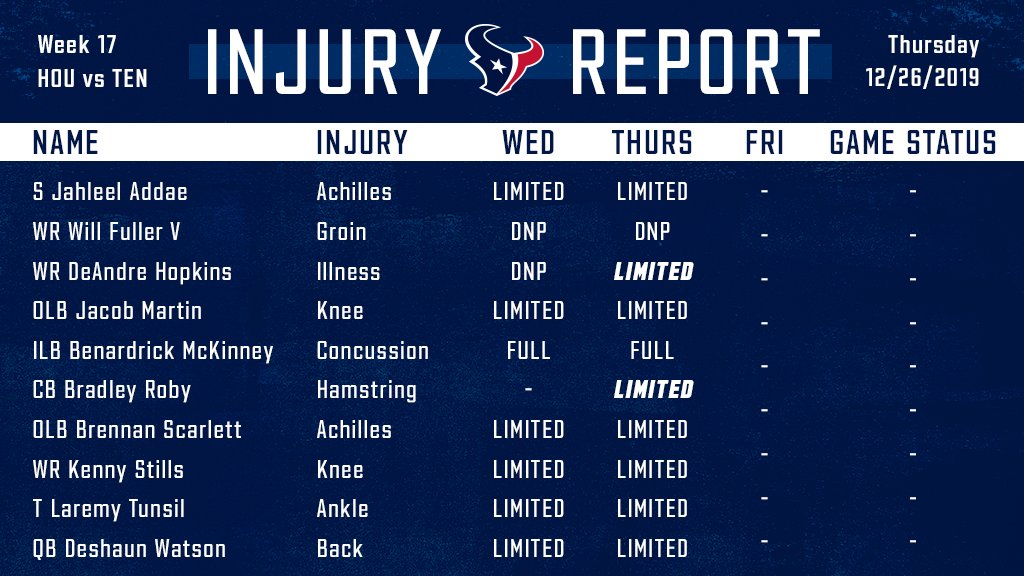 Week 17
HOU vs TEN

INJURY REPORT

Thursday
12/26/2019

| NAME | INJURY | WED | THURS | FRI | GAME STATUS |
|---|---|---|---|---|---|
| S Jahleel Addae | Achilles | LIMITED | LIMITED | - | - |
| WR Will Fuller V | Groin | DNP | DNP | - | - |
| WR DeAndre Hopkins | Illness | DNP | LIMITED | - | - |
| OLB Jacob Martin | Knee | LIMITED | LIMITED | - | - |
| ILB Benardrick McKinney | Concussion | FULL | FULL | - | - |
| CB Bradley Roby | Hamstring | - | LIMITED | - | - |
| OLB Brennan Scarlett | Achilles | LIMITED | LIMITED | - | - |
| WR Kenny Stills | Knee | LIMITED | LIMITED | - | - |
| T Laremy Tunsil | Ankle | LIMITED | LIMITED | - | - |
| QB Deshaun Watson | Back | LIMITED | LIMITED | - | - |